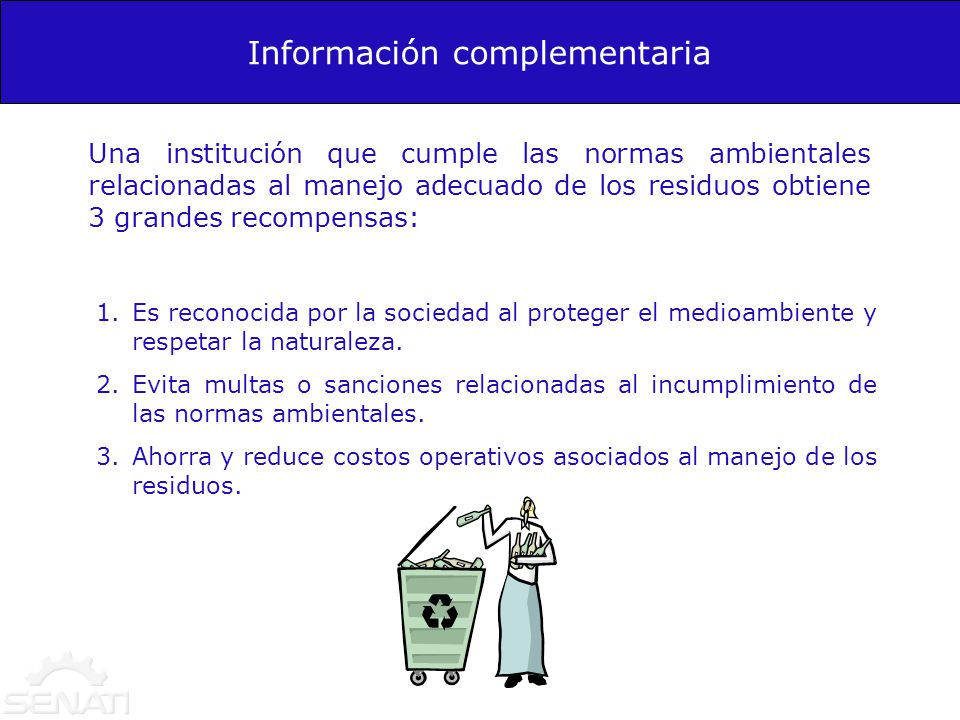 Información complementaria

Una institución que cumple las normas ambientales relacionadas al manejo adecuado de los residuos obtiene 3 grandes recompensas:

1. Es reconocida por la sociedad al proteger el medioambiente y respetar la naturaleza.
2. Evita multas o sanciones relacionadas al incumplimiento de las normas ambientales.
3. Ahorra y reduce costos operativos asociados al manejo de los residuos.

SENATI